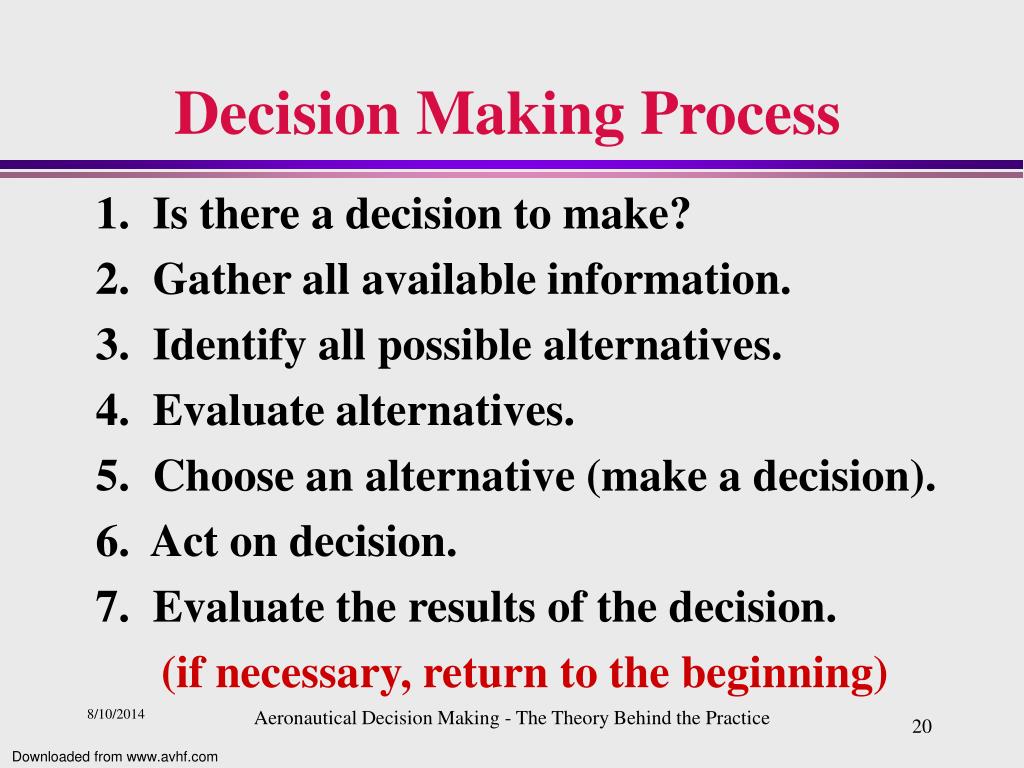 Decision Making Process

1. Is there a decision to make?
2. Gather all available information.
3. Identify all possible alternatives.
4. Evaluate alternatives.
5. Choose an alternative (make a decision).
6. Act on decision.
7. Evaluate the results of the decision.
(if necessary, return to the beginning)

8/10/2014

Aeronautical Decision Making - The Theory Behind the Practice

20

Downloaded from www.avhf.com